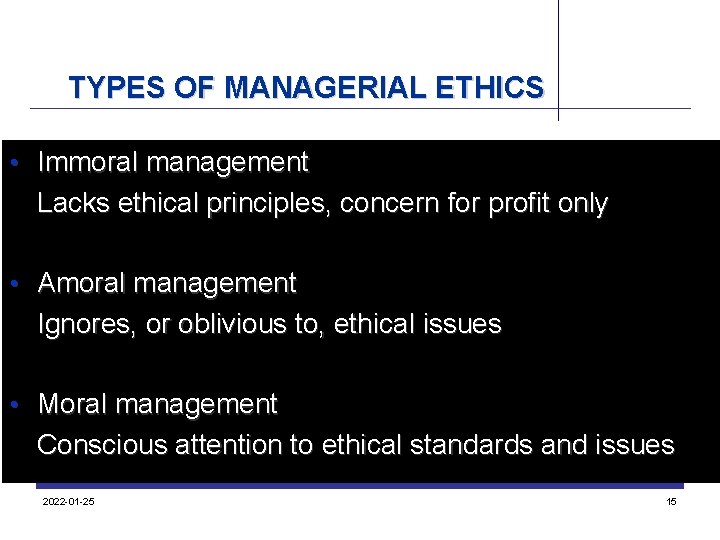 TYPES OF MANAGERIAL ETHICS

• Immoral management
Lacks ethical principles, concern for profit only

• Amoral management
Ignores, or oblivious to, ethical issues

• Moral management
Conscious attention to ethical standards and issues

2022-01-25

15